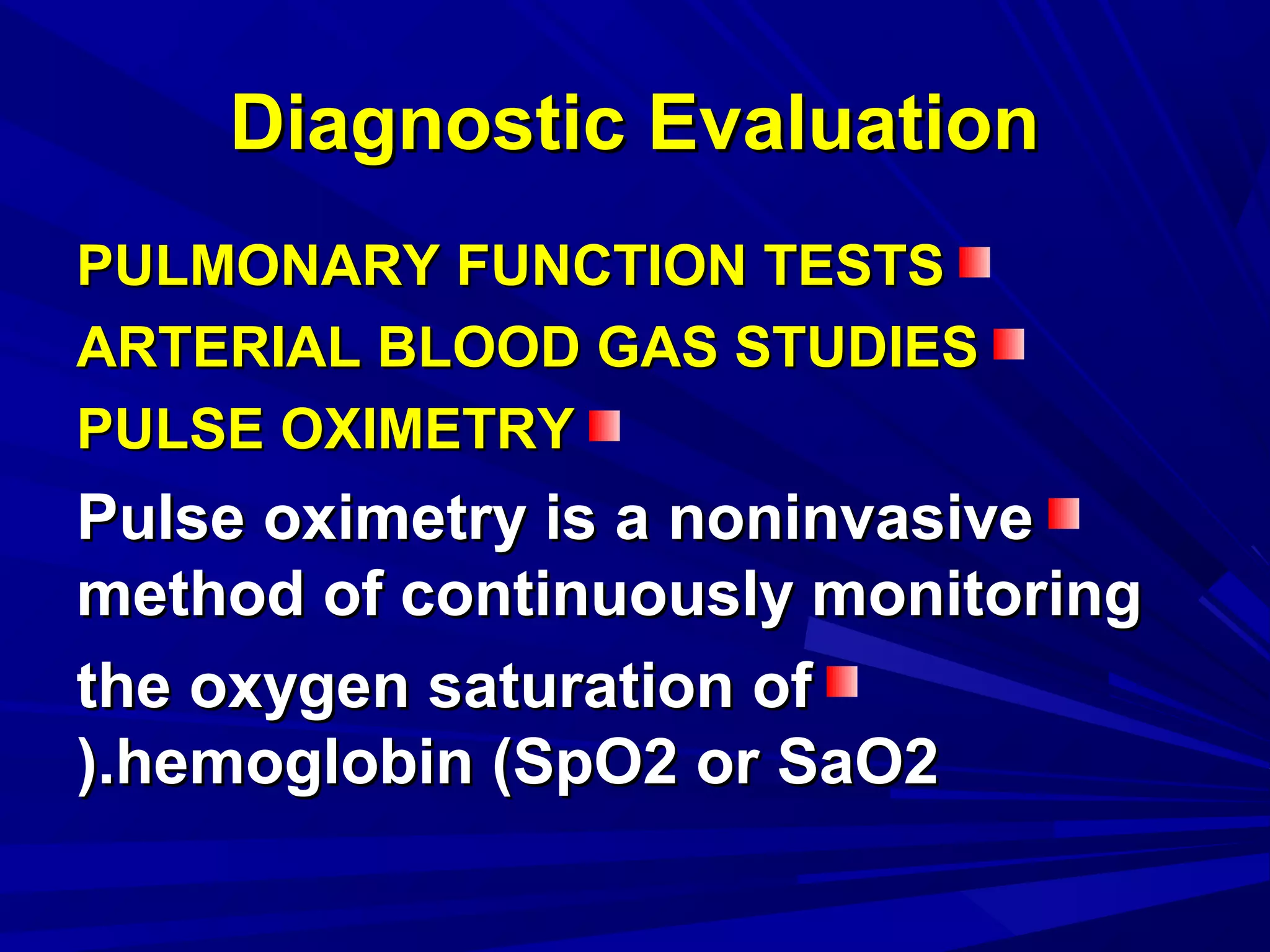 Diagnostic Evaluation

PULMONARY FUNCTION TESTS

ARTERIAL BLOOD GAS STUDIES

PULSE OXIMETRY

Pulse oximetry is a noninvasive method of continuously monitoring

the oxygen saturation of ).hemoglobin (SpO2 or SaO2